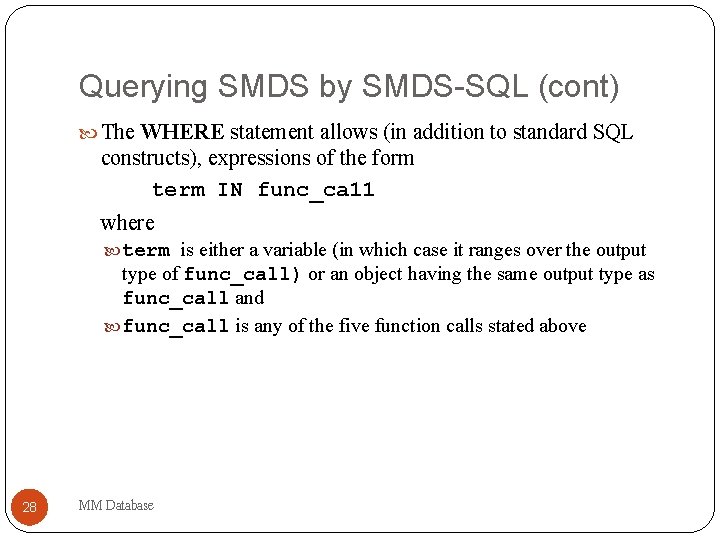 Querying SMDS by SMDS-SQL (cont)

The WHERE statement allows (in addition to standard SQL constructs), expressions of the form

term IN func_call

where

term is either a variable (in which case it ranges over the output type of func_call) or an object having the same output type as func_call and

func_call is any of the five function calls stated above

28

MM Database